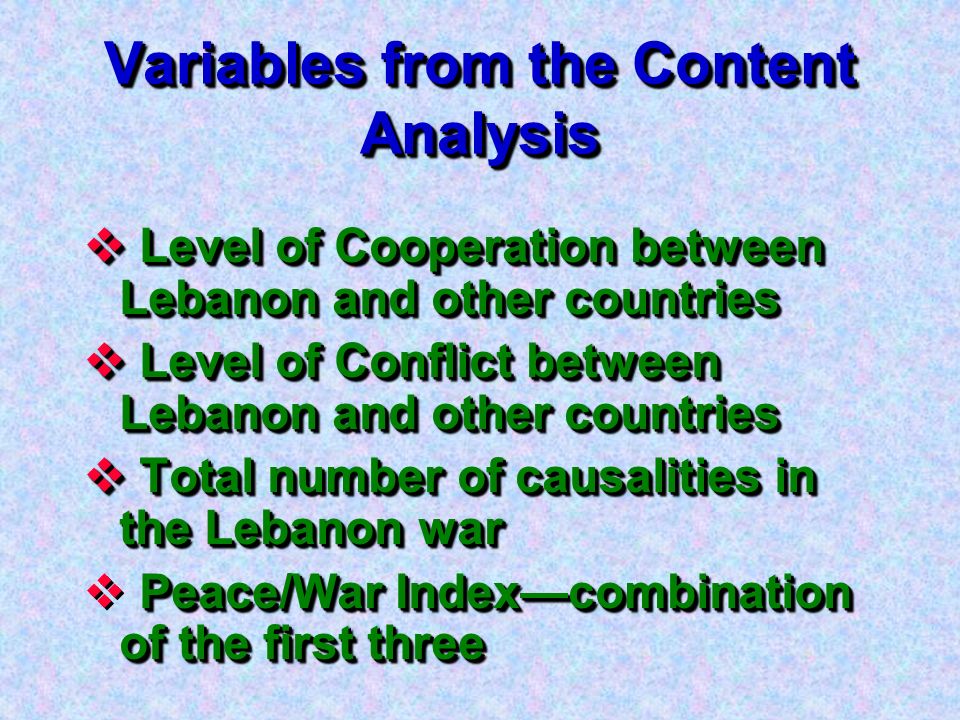 Variables from the Content Analysis

❖ Level of Cooperation between Lebanon and other countries

❖ Level of Conflict between Lebanon and other countries

❖ Total number of causalities in the Lebanon war

❖ Peace/War Index—combination of the first three